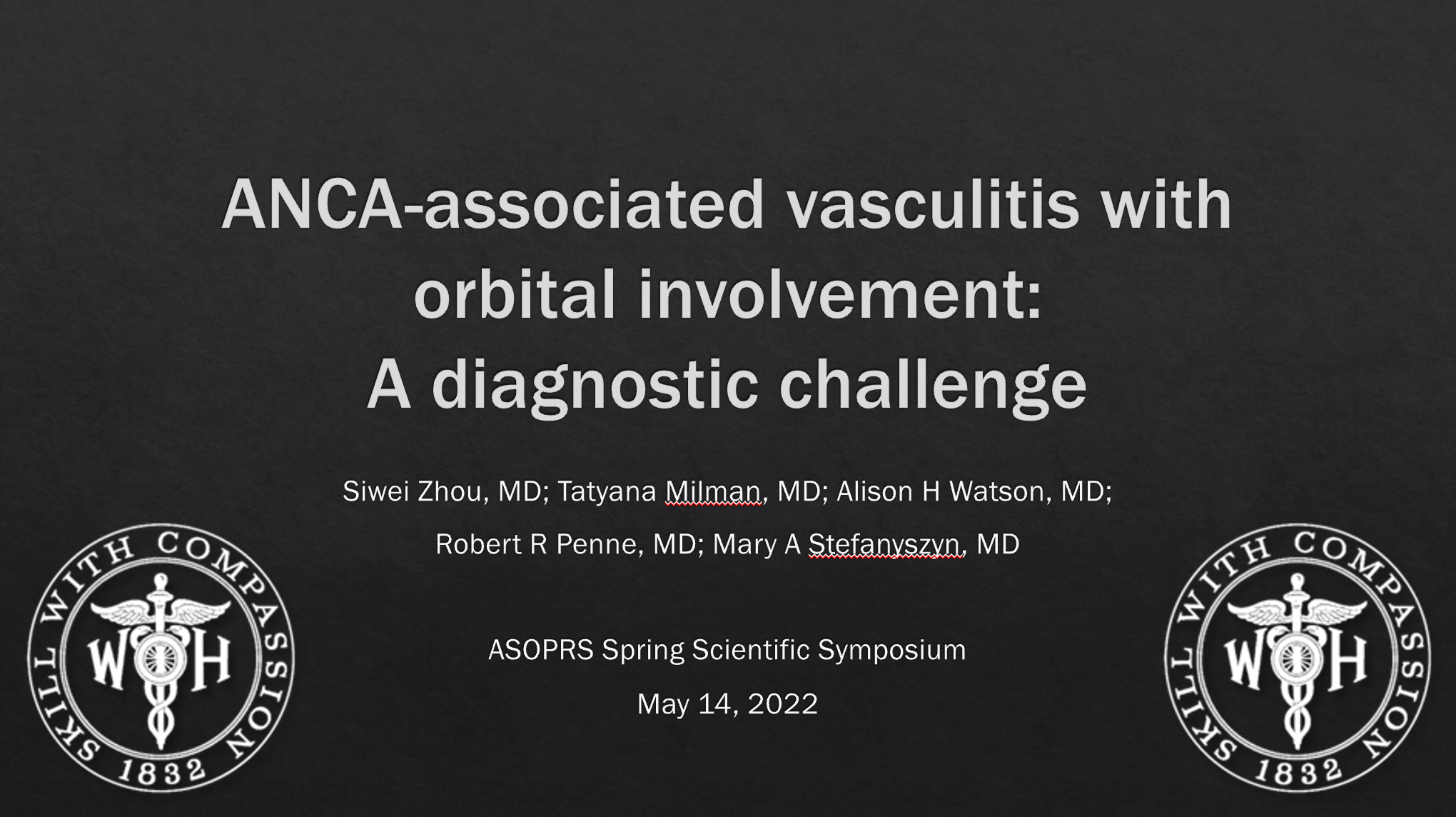 ANCA-associated vasculitis with orbital involvement: A diagnostic challenge

Siwei Zhou, MD; Tatyana Milman, MD; Alison H Watson, MD; Robert R Penne, MD; Mary A Stefanyszyn, MD

ASOPRS Spring Scientific Symposium

May 14, 2022

SKILL WITH COMPASSION
W H
1832

SKILL WITH COMPASSION
W H
1832